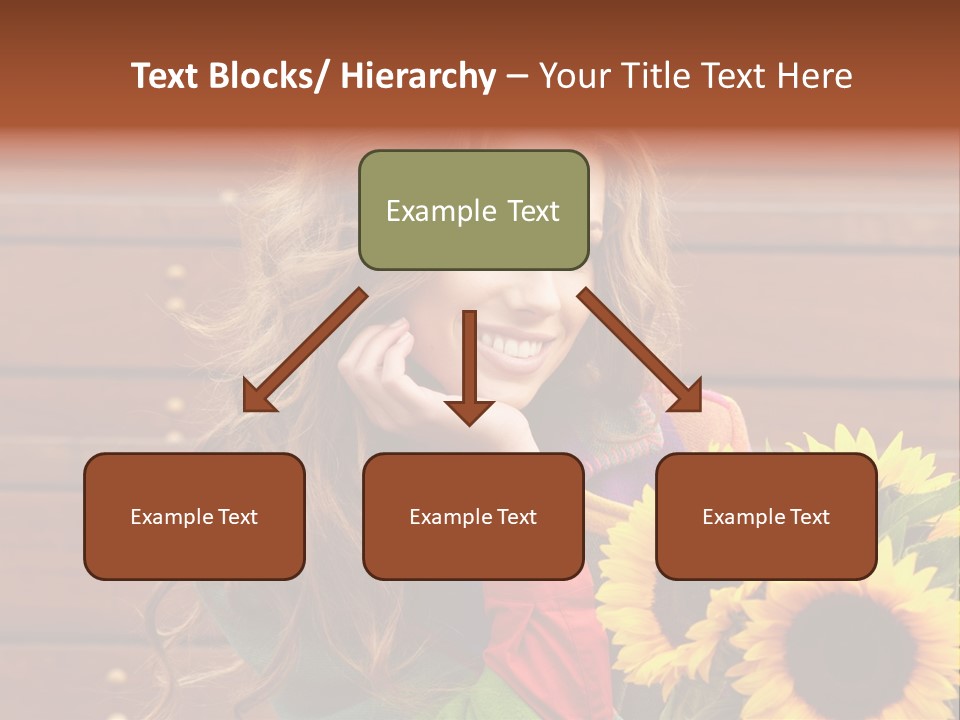 Text Blocks/ Hierarchy – Your Title Text Here

Example Text

Example Text

Example Text

Example Text